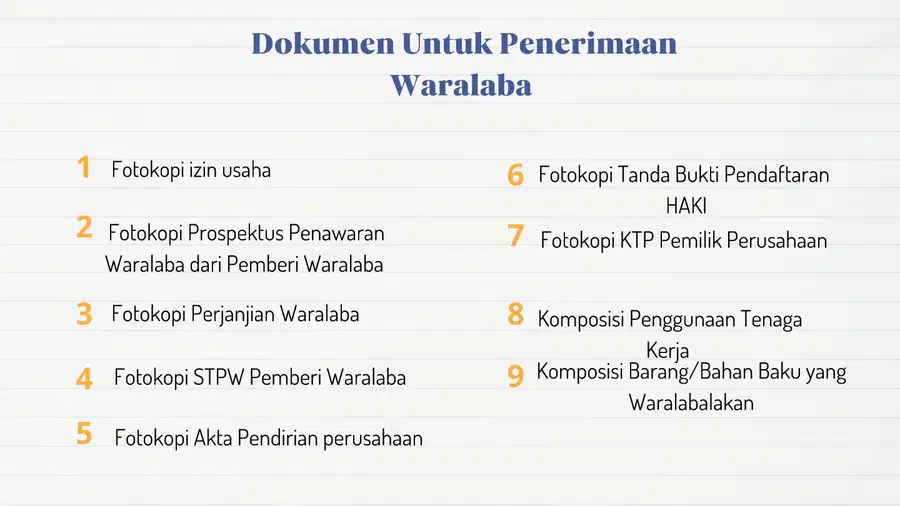 Dokumen Untuk Penerimaan Waralaba

1 Fotokopi izin usaha

2 Fotokopi Prospektus Penawaran Waralaba dari Pemberi Waralaba

3 Fotokopi Perjanjian Waralaba

4 Fotokopi STPW Pemberi Waralaba

5 Fotokopi Akta Pendirian perusahaan

6 Fotokopi Tanda Bukti Pendaftaran HAKI

7 Fotokopi KTP Pemilik Perusahaan

8 Komposisi Penggunaan Tenaga Kerja

9 Komposisi Barang/Bahan Baku yang Waralabalakan